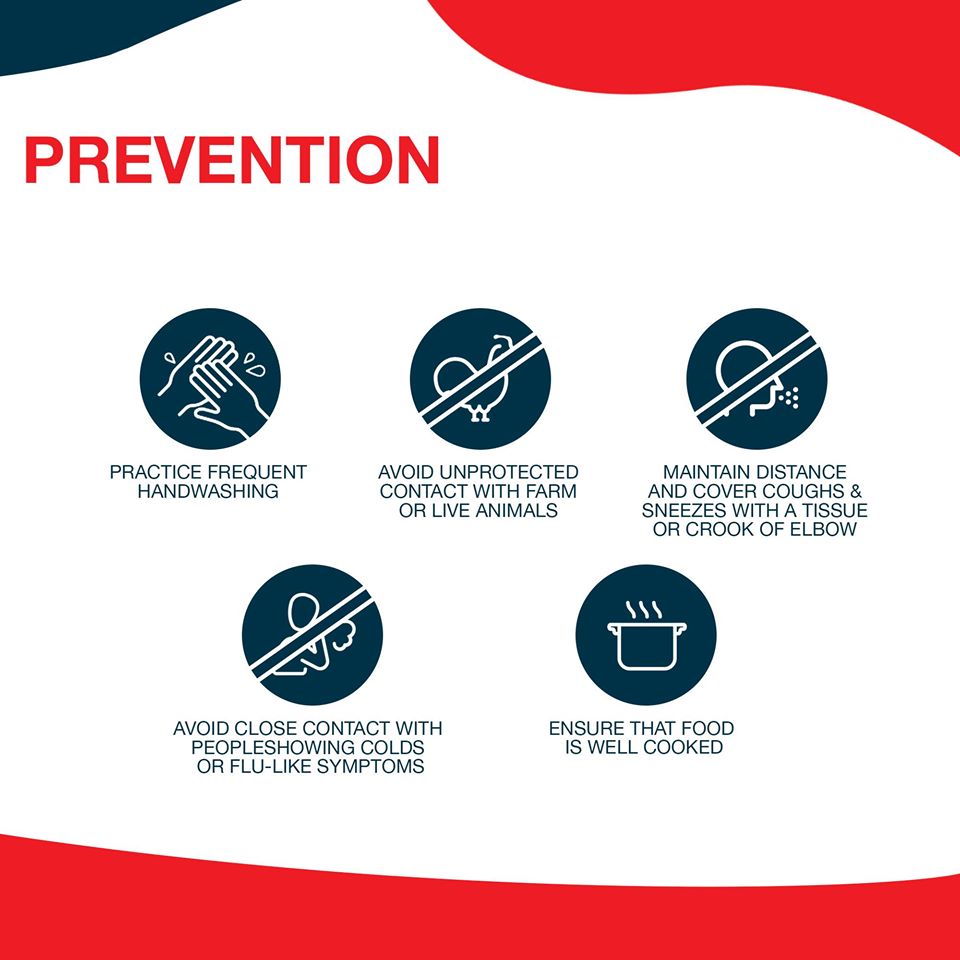 PREVENTION

PRACTICE FREQUENT HANDWASHING

AVOID UNPROTECTED CONTACT WITH FARM OR LIVE ANIMALS

MAINTAIN DISTANCE AND COVER COUGHS & SNEEZES WITH A TISSUE OR CROOK OF ELBOW

AVOID CLOSE CONTACT WITH PEOPLESHOWING COLDS OR FLU-LIKE SYMPTOMS

ENSURE THAT FOOD IS WELL COOKED